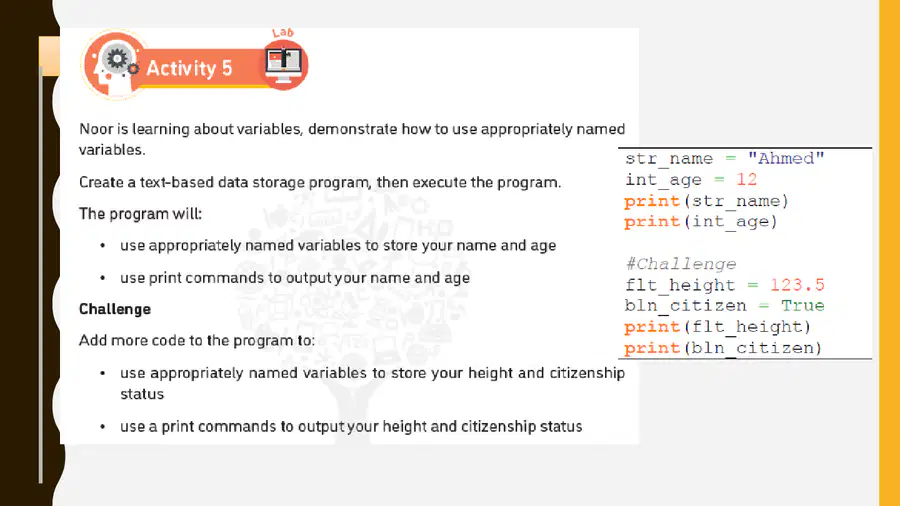 Lab
Activity 5

Noor is learning about variables, demonstrate how to use appropriately named variables.

Create a text-based data storage program, then execute the program.

The program will:

• use appropriately named variables to store your name and age

• use print commands to output your name and age

Challenge

Add more code to the program to:

• use appropriately named variables to store your height and citizenship status

• use a print commands to output your height and citizenship status

str_name = "Ahmed"
int_age = 12
print(str_name)
print(int_age)

#Challenge
flt_height = 123.5
bln_citizen = True
print(flt_height)
print(bln_citizen)